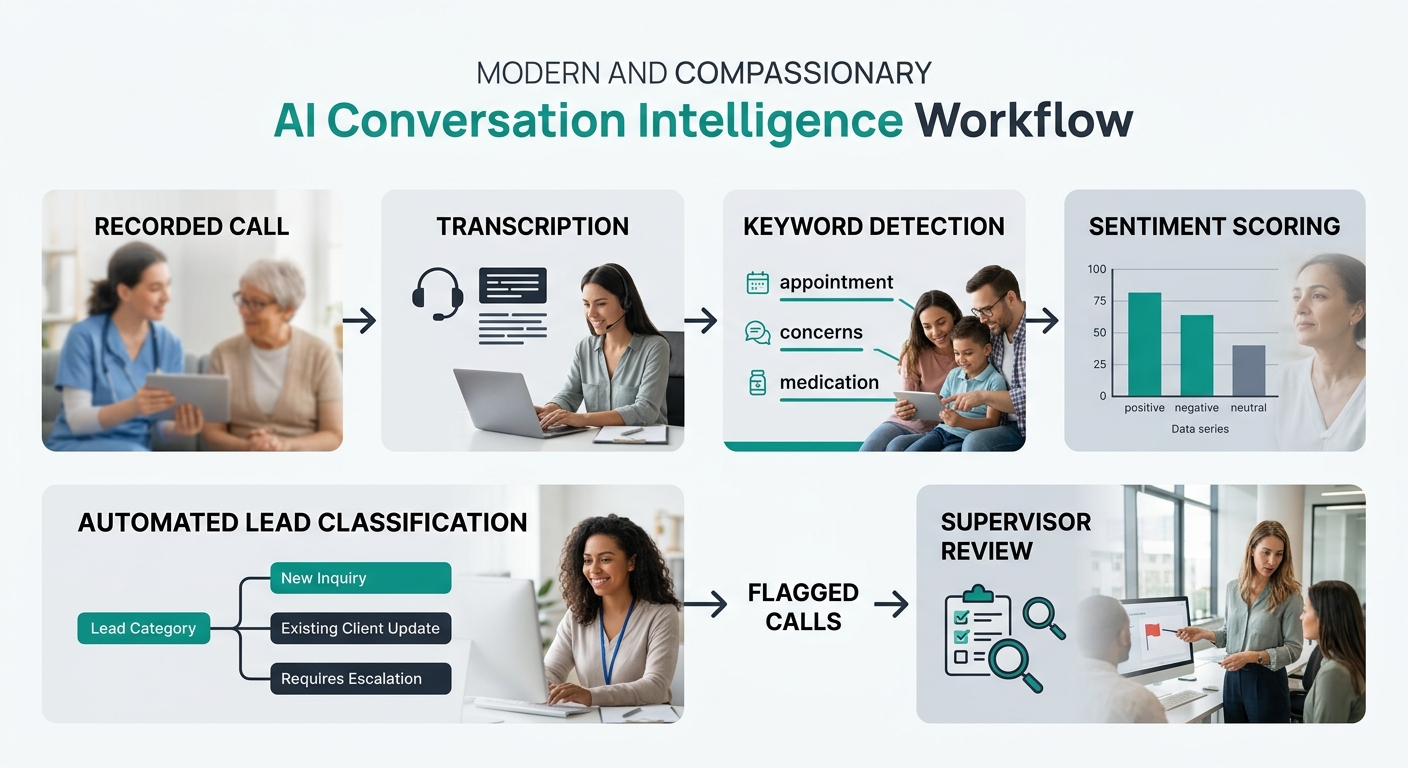 MODERN AND COMPASSIONARY
AI Conversation Intelligence Workflow

RECORDED CALL

TRANSCRIPTION

KEYWORD DETECTION
appointment
concerns
medication

SENTIMENT SCORING
100
75
50
25
0
positive negative neutral
Data series

AUTOMATED LEAD CLASSIFICATION
Lead Category
New Inquiry
Existing Client Update
Requires Escalation

FLAGGED CALLS

SUPERVISOR REVIEW